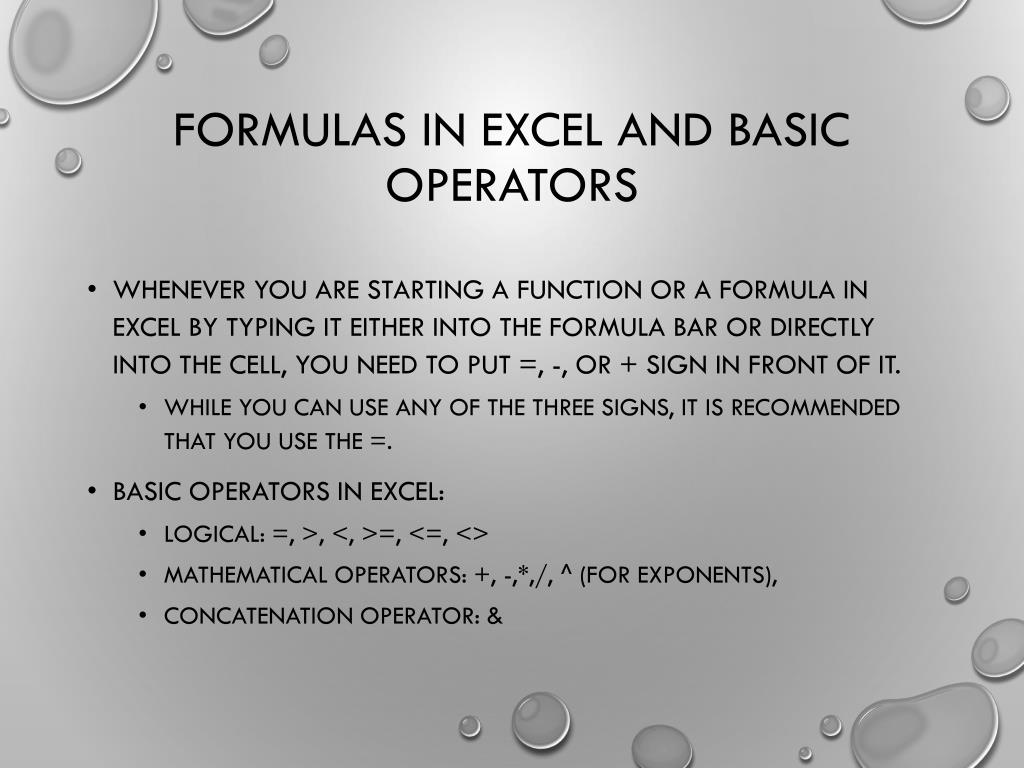 FORMULAS IN EXCEL AND BASIC OPERATORS

• WHENEVER YOU ARE STARTING A FUNCTION OR A FORMULA IN EXCEL BY TYPING IT EITHER INTO THE FORMULA BAR OR DIRECTLY INTO THE CELL, YOU NEED TO PUT =, -, OR + SIGN IN FRONT OF IT.
• WHILE YOU CAN USE ANY OF THE THREE SIGNS, IT IS RECOMMENDED THAT YOU USE THE =.

• BASIC OPERATORS IN EXCEL:
• LOGICAL: =, >, <, >=, <=, <>
• MATHEMATICAL OPERATORS: +, -,*,/, ^ (FOR EXPONENTS),
• CONCATENATION OPERATOR: &